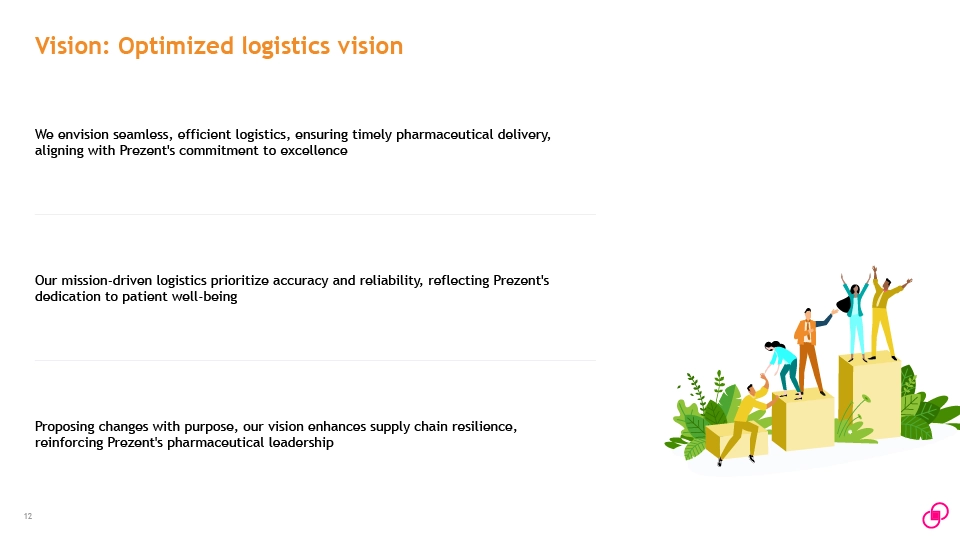 Vision: Optimized logistics vision

We envision seamless, efficient logistics, ensuring timely pharmaceutical delivery, aligning with Prezent's commitment to excellence

Our mission-driven logistics prioritize accuracy and reliability, reflecting Prezent's dedication to patient well-being

Proposing changes with purpose, our vision enhances supply chain resilience, reinforcing Prezent's pharmaceutical leadership

12